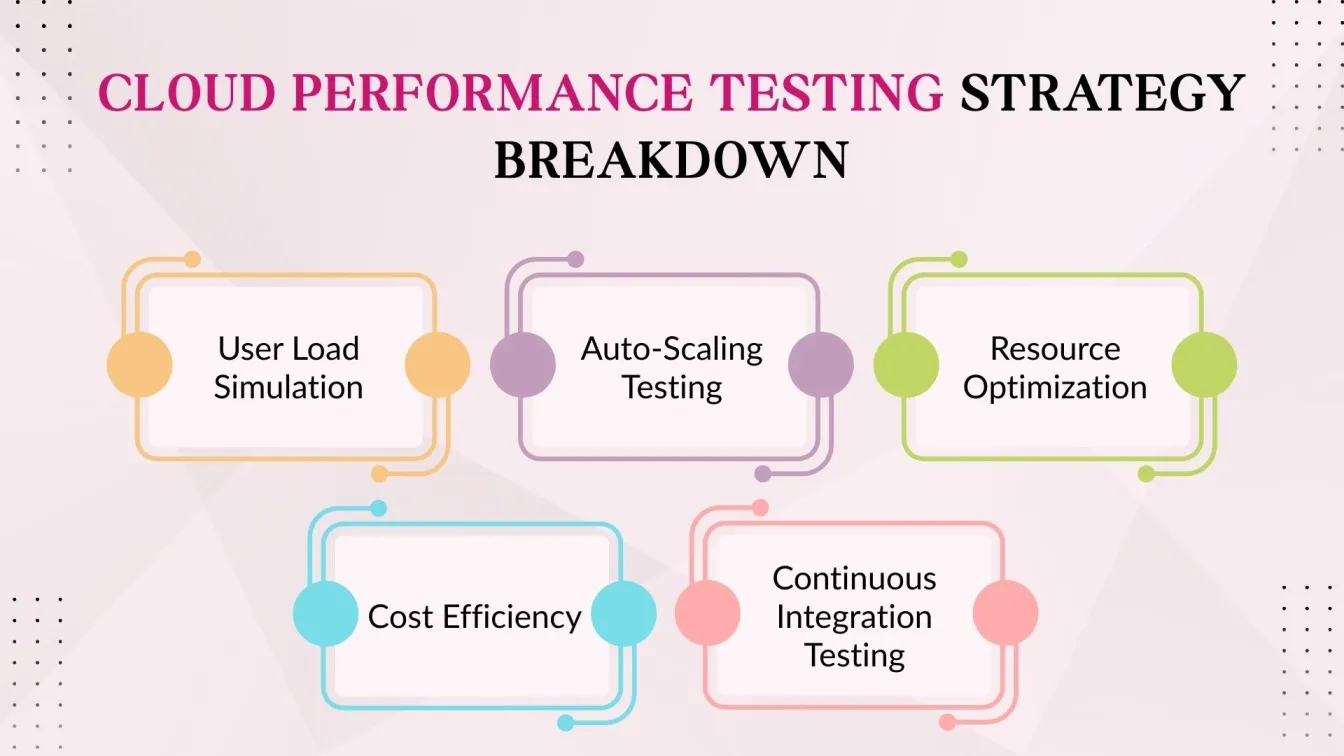 CLOUD PERFORMANCE TESTING STRATEGY BREAKDOWN

User Load Simulation

Auto-Scaling Testing

Resource Optimization

Cost Efficiency

Continuous Integration Testing